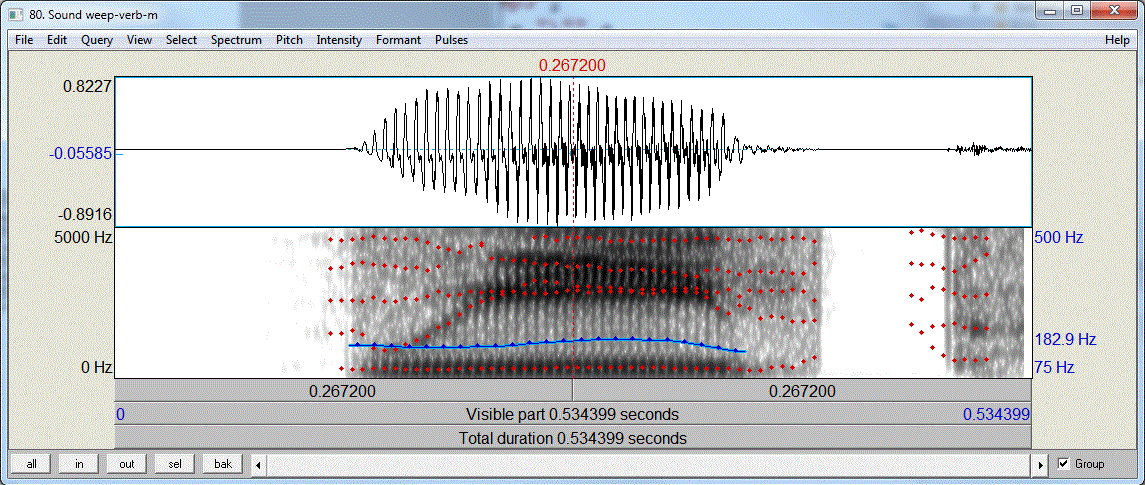 80. Sound weep-verb-m

File Edit Query View Select Spectrum Pitch Intensity Formant Pulses Help

0.267200

0.8227

-0.05585

-0.8916

5000 Hz

0 Hz

500 Hz

182.9 Hz

75 Hz

0.267200 0.267200

0 Visible part 0.534399 seconds 0.534399

Total duration 0.534399 seconds

all in out sel bak

Group